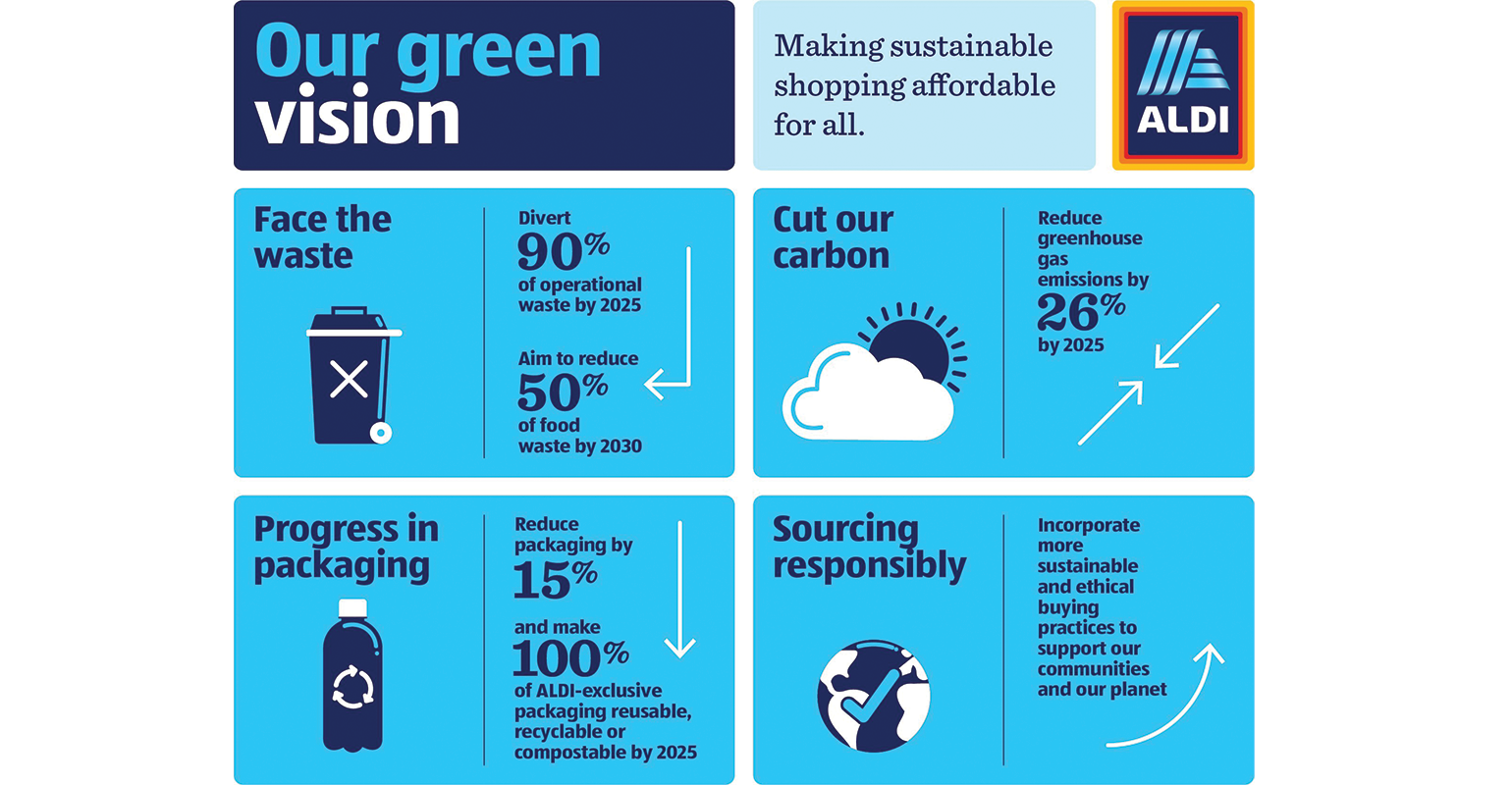 Our green vision

Making sustainable shopping affordable for all.

ALDI

Face the waste

Divert
90%
of operational waste by 2025

Aim to reduce
50%
of food waste by 2030

Cut our carbon

Reduce greenhouse gas emissions by
26%
by 2025

Progress in packaging

Reduce packaging by
15%
and make
100%
of ALDI-exclusive packaging reusable, recyclable or compostable by 2025

Sourcing responsibly

Incorporate more sustainable and ethical buying practices to support our communities and our planet